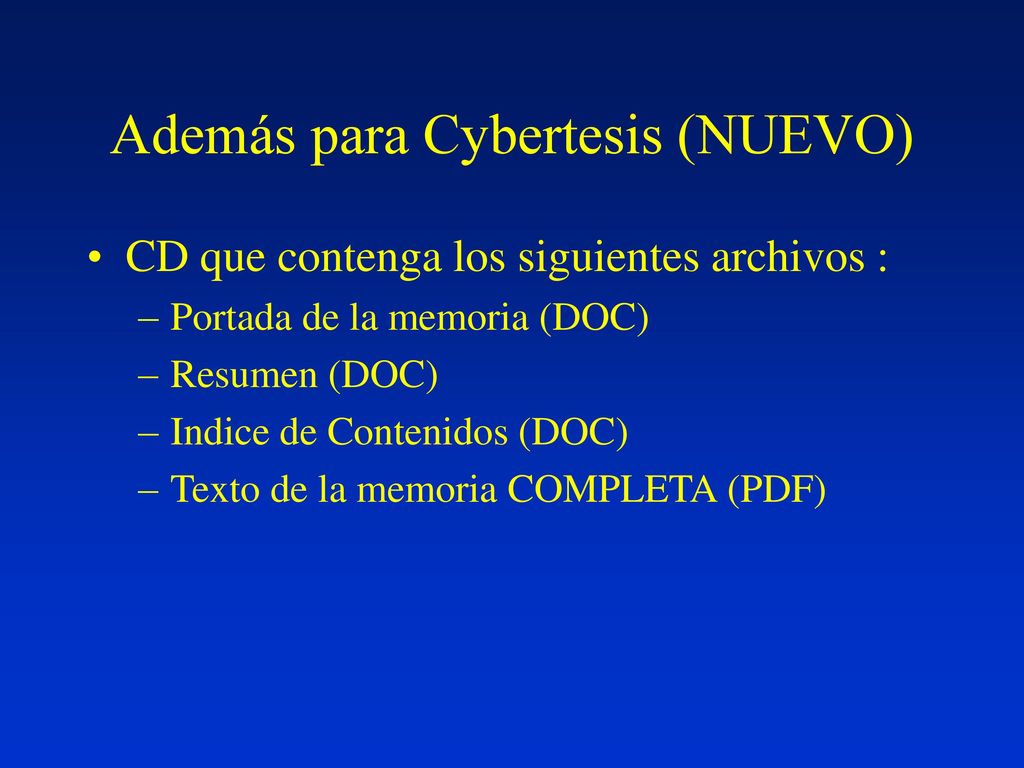 Además para Cybertesis (NUEVO)

• CD que contenga los siguientes archivos :
– Portada de la memoria (DOC)
– Resumen (DOC)
– Indice de Contenidos (DOC)
– Texto de la memoria COMPLETA (PDF)